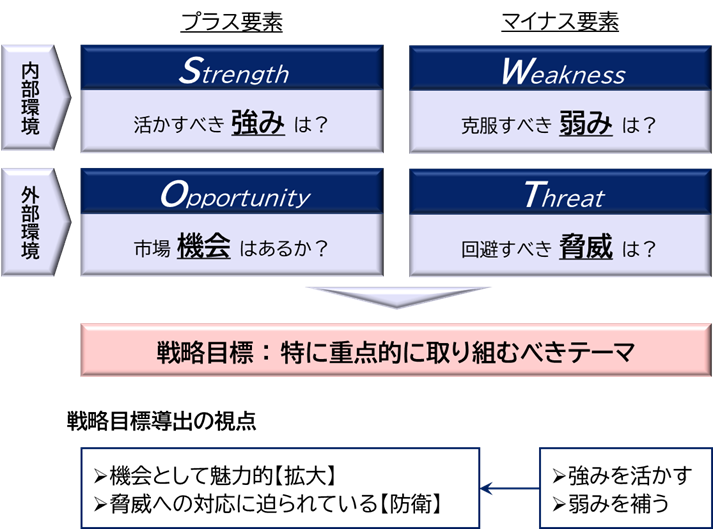 プラス要素

マイナス要素

内部環境

Strength

活かすべき 強み は？

Weakness

克服すべき 弱み は？

外部環境

Opportunity

市場 機会 はあるか？

Threat

回避すべき 脅威 は？

戦略目標：特に重点的に取り組むべきテーマ

戦略目標導出の視点

➢機会として魅力的【拡大】
➢脅威への対応に迫られている【防衛】

➢強みを活かす
➢弱みを補う